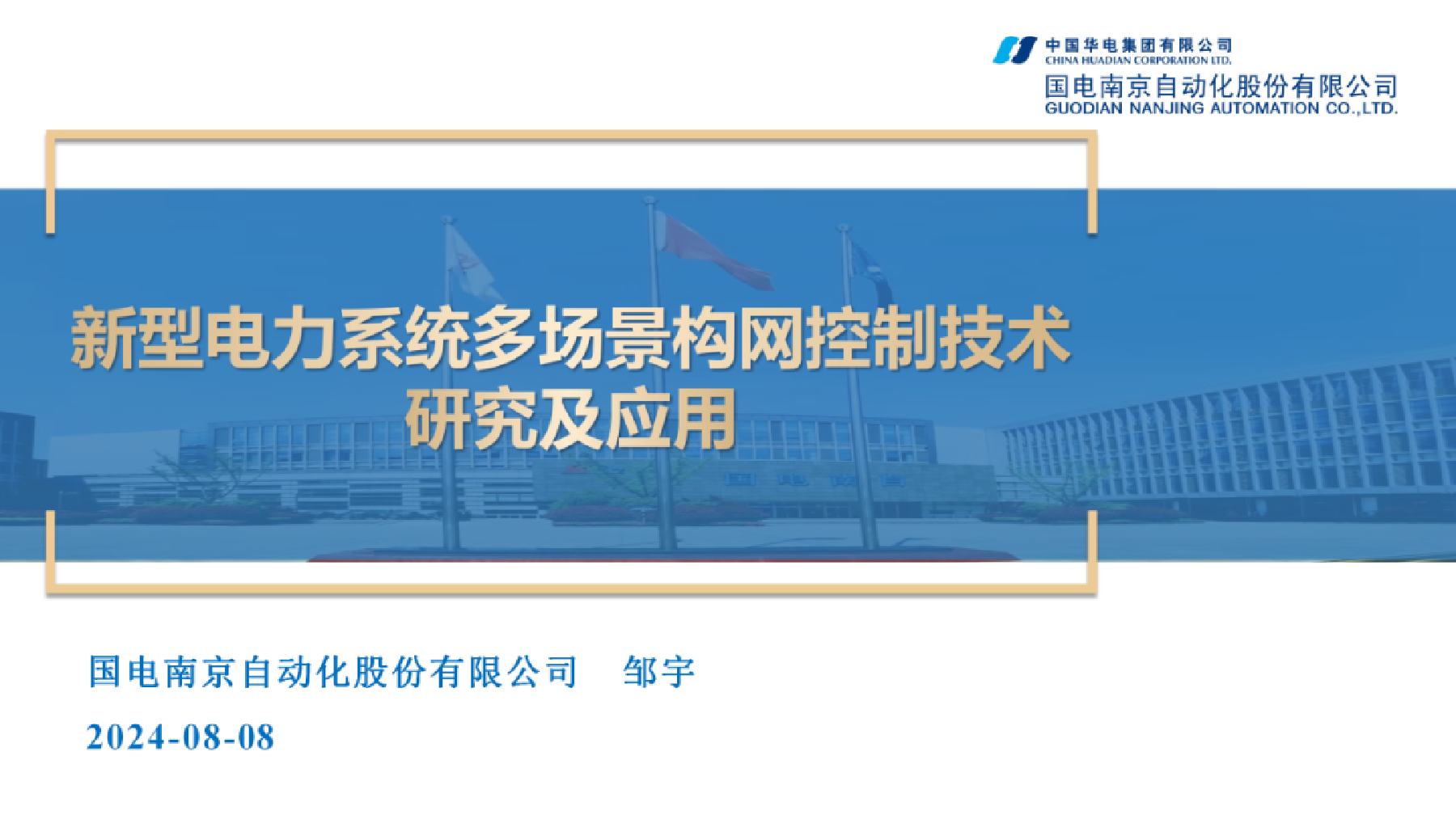 中国华电集团有限公司
CHINA HUADIAN CORPORATION LTD.
国电南京自动化股份有限公司
GUODIAN NANJING AUTOMATION CO.,LTD.

新型电力系统多场景构网控制技术研究及应用

国电南京自动化股份有限公司　邹宇

2024-08-08